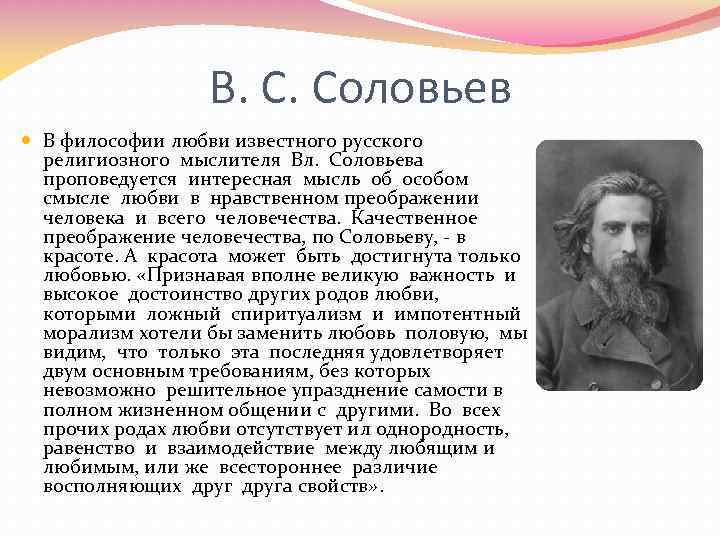 В. С. Соловьев

В философии любви известного русского религиозного мыслителя Вл. Соловьева проповедуется интересная мысль об особом смысле любви в нравственном преображении человека и всего человечества. Качественное преображение человечества, по Соловьеву, - в красоте. А красота может быть достигнута только любовью. «Признавая вполне великую важность и высокое достоинство других родов любви, которыми ложный спиритуализм и импотентный морализм хотели бы заменить любовь половую, мы видим, что только эта последняя удовлетворяет двум основным требованиям, без которых невозможно решительное упразднение самости в полном жизненном общении с другими. Во всех прочих родах любви отсутствует ил однородность, равенство и взаимодействие между любящим и любимым, или же всестороннее различие восполняющих друг друга свойств».